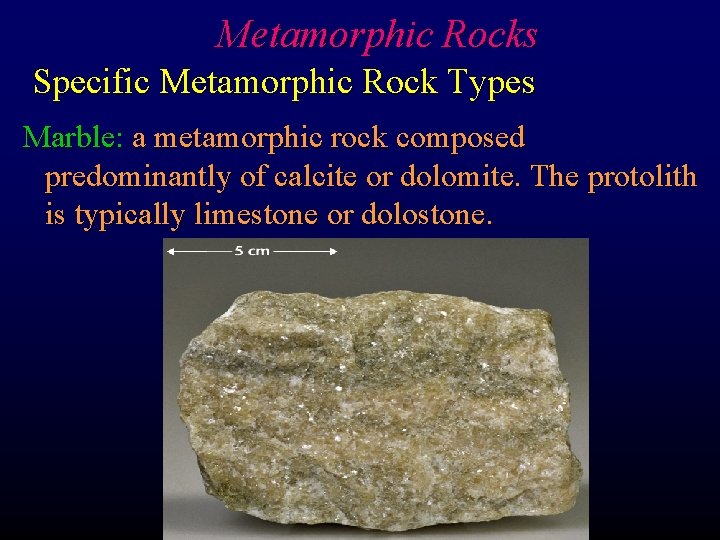 Metamorphic Rocks

Specific Metamorphic Rock Types

Marble: a metamorphic rock composed predominantly of calcite or dolomite. The protolith is typically limestone or dolostone.

5 cm